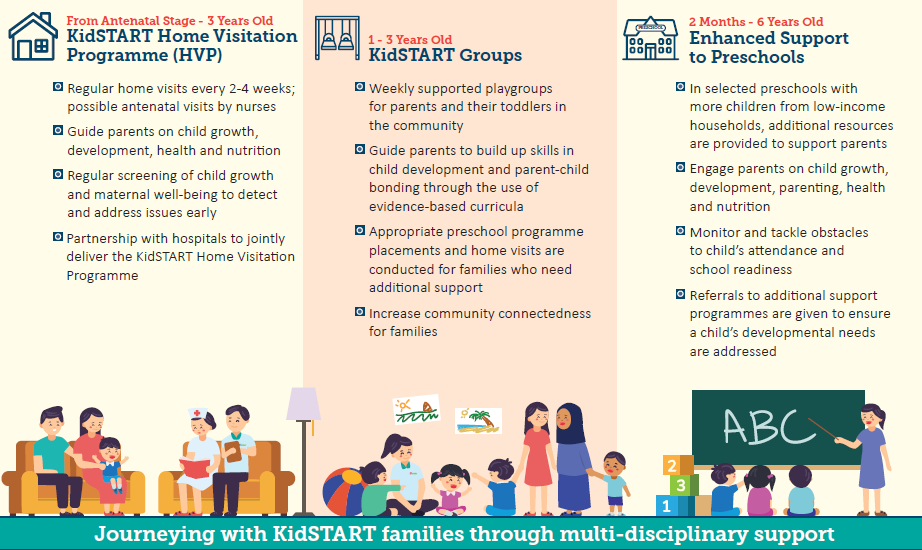 From Antenatal Stage - 3 Years Old
KidSTART Home Visitation Programme (HVP)

Regular home visits every 2-4 weeks; possible antenatal visits by nurses

Guide parents on child growth, development, health and nutrition

Regular screening of child growth and maternal well-being to detect and address issues early

Partnership with hospitals to jointly deliver the KidSTART Home Visitation Programme

1 - 3 Years Old
KidSTART Groups

Weekly supported playgroups for parents and their toddlers in the community

Guide parents to build up skills in child development and parent-child bonding through the use of evidence-based curricula

Appropriate preschool programme placements and home visits are conducted for families who need additional support

Increase community connectedness for families

PRESCHOOL

2 Months - 6 Years Old
Enhanced Support to Preschools

In selected preschools with more children from low-income households, additional resources are provided to support parents

Engage parents on child growth, development, parenting, health and nutrition

Monitor and tackle obstacles to child's attendance and school readiness

Referrals to additional support programmes are given to ensure a child's developmental needs are addressed

ABC

2
3
1

Journeying with KidSTART families through multi-disciplinary support